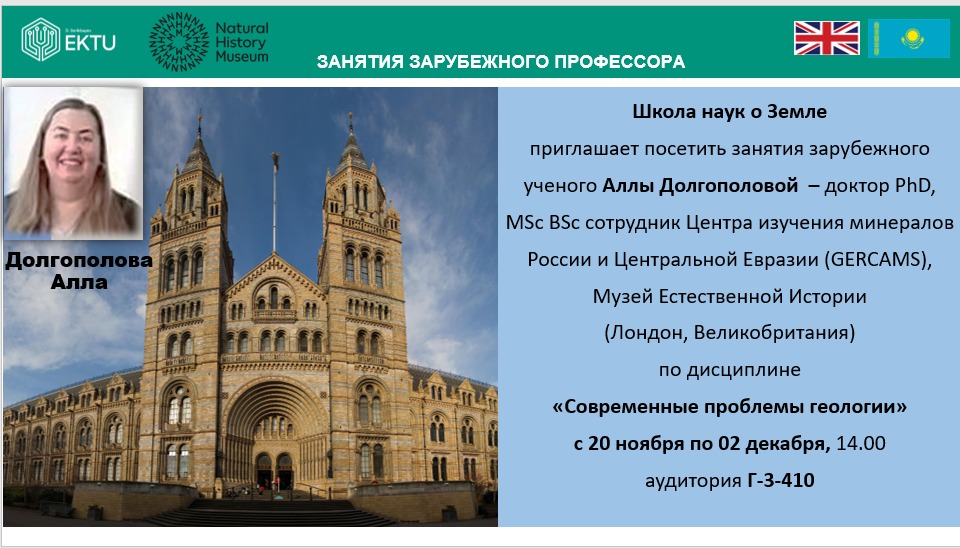 EKTU

Natural History Museum

ЗАНЯТИЯ ЗАРУБЕЖНОГО ПРОФЕССОРА

Долгополова Алла

Школа наук о Земле
приглашает посетить занятия зарубежного ученого Аллы Долгополовой – доктор PhD, MSc BSc сотрудник Центра изучения минералов России и Центральной Евразии (GERCAMS), Музей Естественной Истории (Лондон, Великобритания)
по дисциплине
«Современные проблемы геологии»
с 20 ноября по 02 декабря, 14.00
аудитория Г-3-410